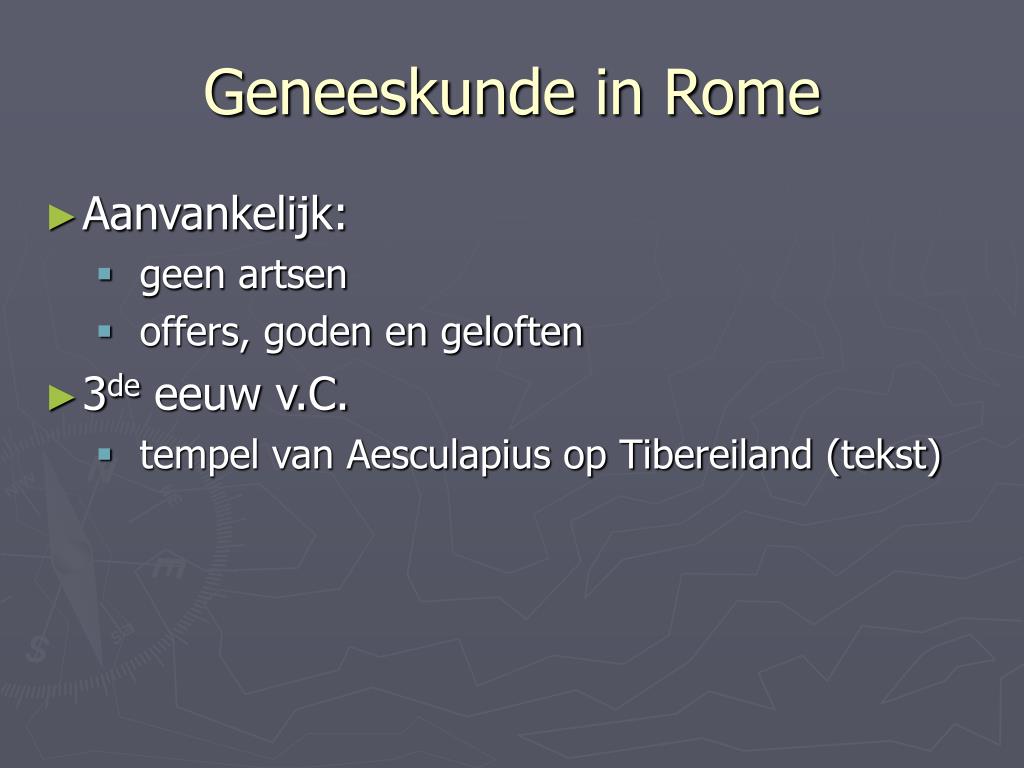 Geneeskunde in Rome

► Aanvankelijk:
▪ geen artsen
▪ offers, goden en geloften

► 3$^{de}$ eeuw v.C.
▪ tempel van Aesculapius op Tibereiland (tekst)